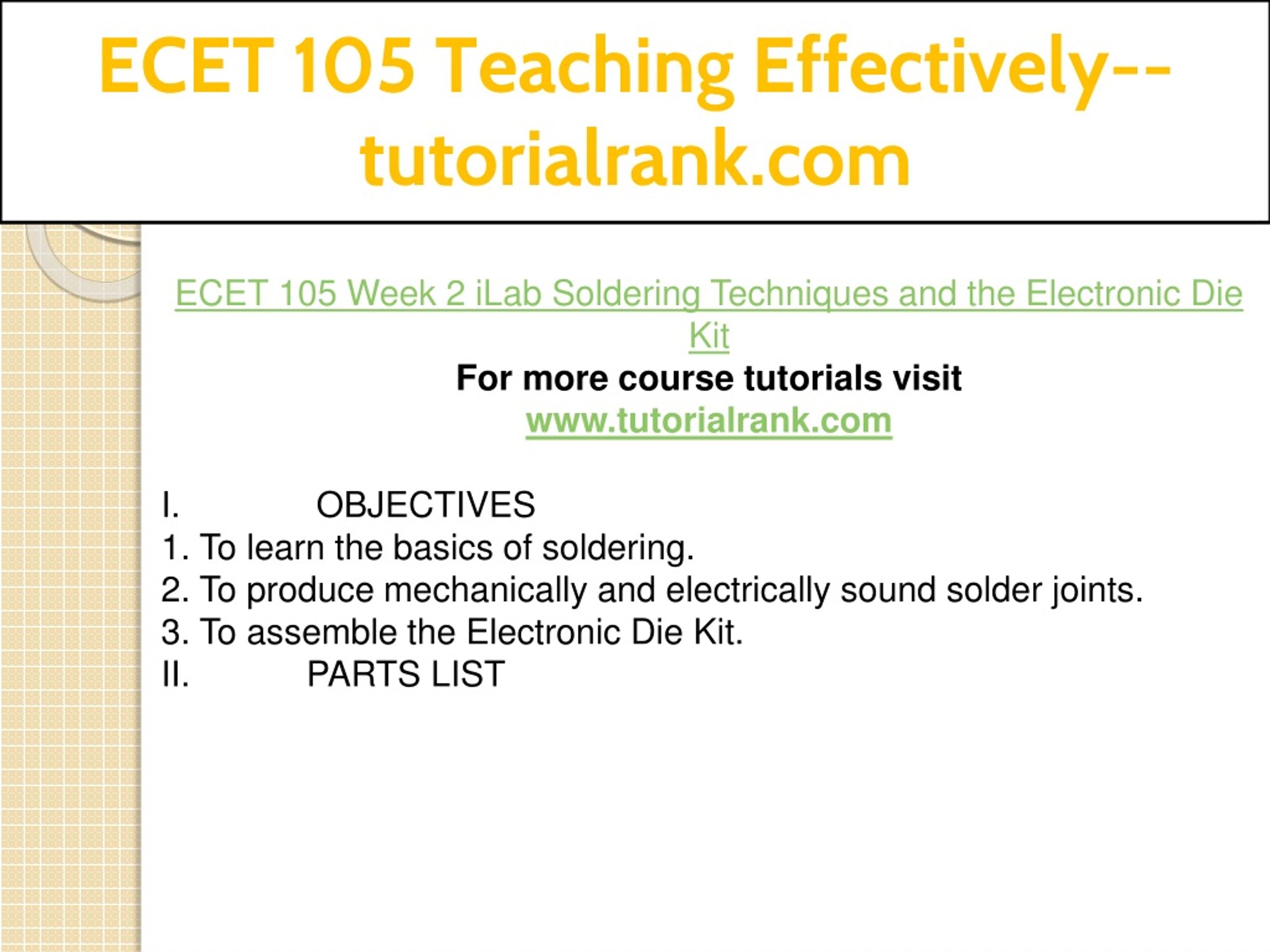 ECET 105 Teaching Effectively--tutorialrank.com

ECET 105 Week 2 iLab Soldering Techniques and the Electronic Die Kit
For more course tutorials visit
www.tutorialrank.com

I. OBJECTIVES
1. To learn the basics of soldering.
2. To produce mechanically and electrically sound solder joints.
3. To assemble the Electronic Die Kit.
II. PARTS LIST